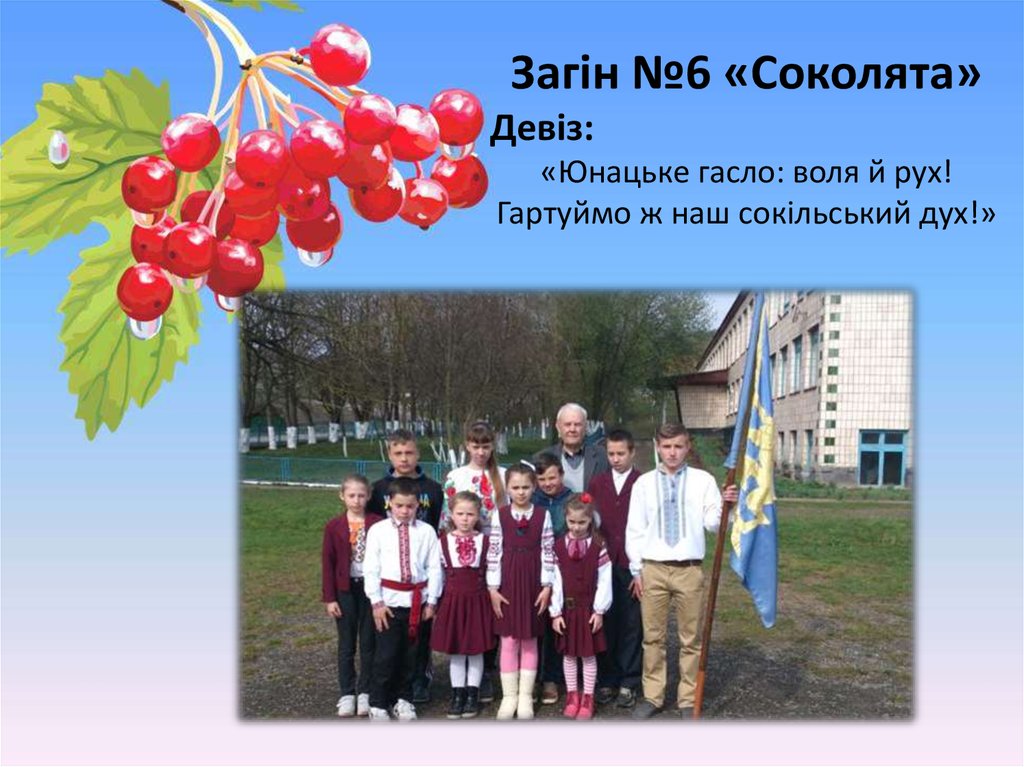 Загін №6 «Соколята»

Девіз:

«Юнацьке гасло: воля й рух! Гартуймо ж наш сокільський дух!»